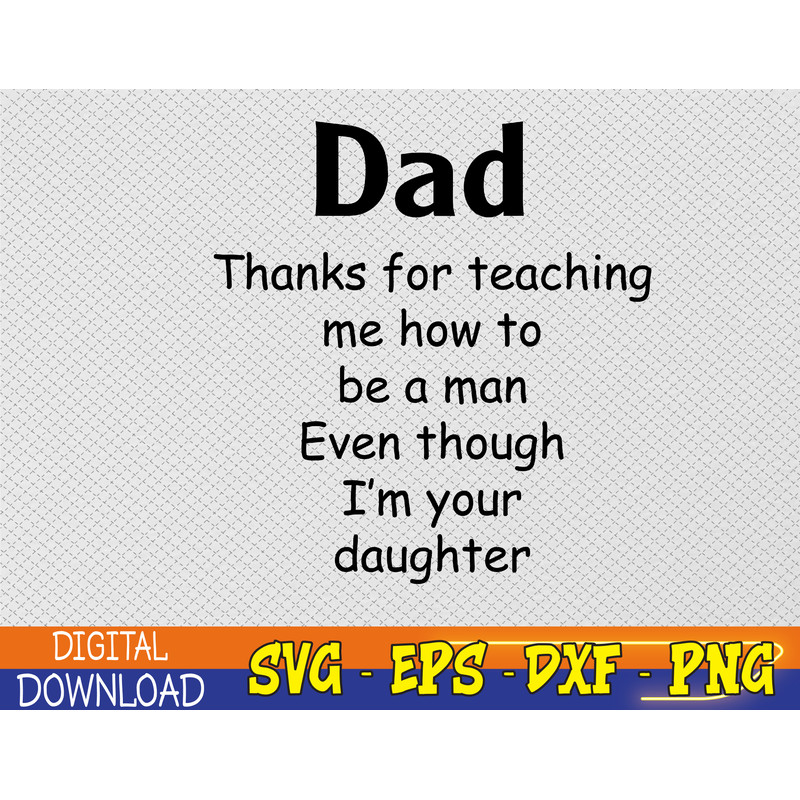 Dad

Thanks for teaching me how to be a man Even though I'm your daughter

DIGITAL DOWNLOAD

SVG - EPS - DXF - PNG